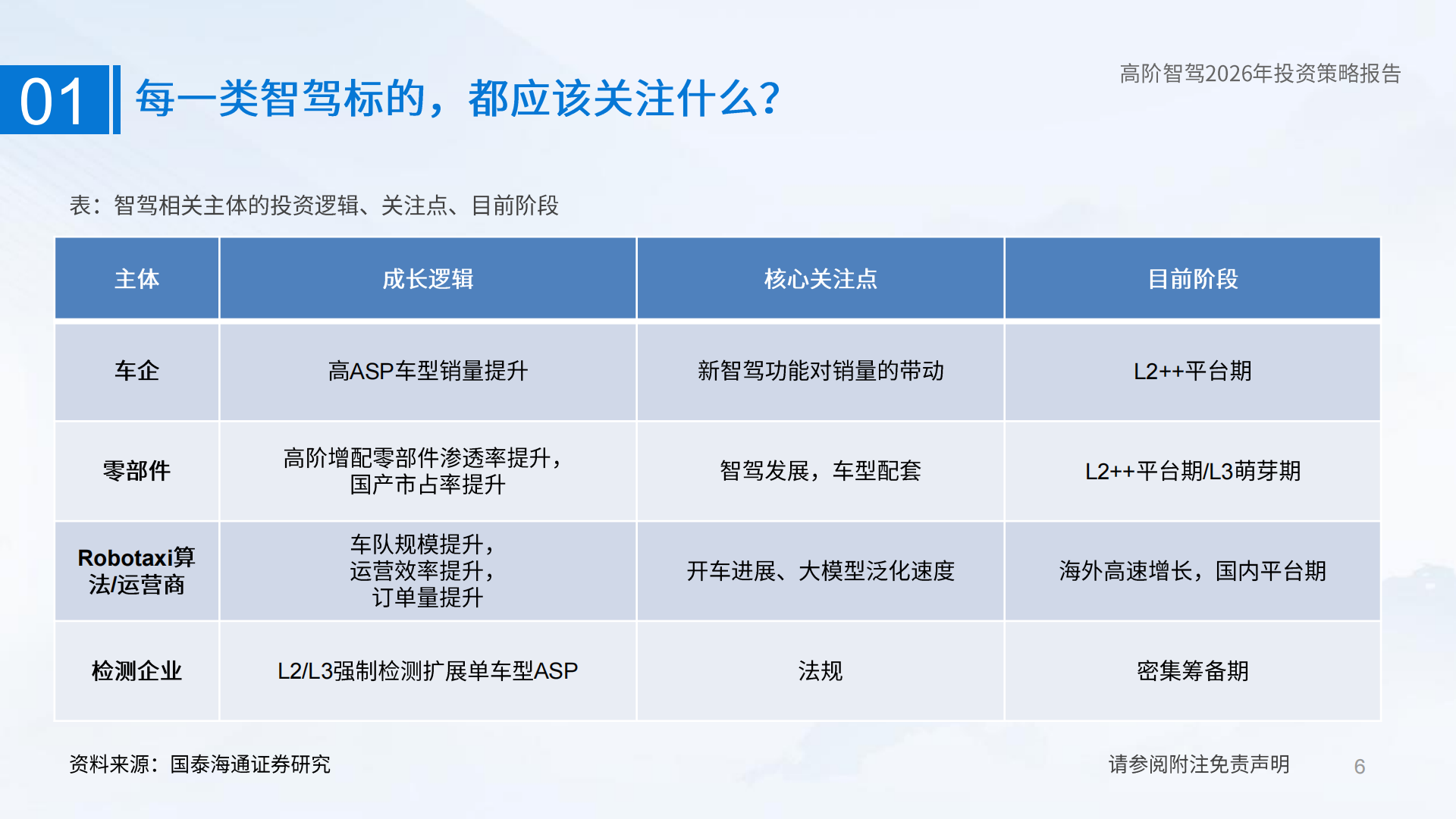 01 每一类智驾标的，都应该关注什么？

高阶智驾2026年投资策略报告

表：智驾相关主体的投资逻辑、关注点、目前阶段

| 主体 | 成长逻辑 | 核心关注点 | 目前阶段 |
|---|---|---|---|
| 车企 | 高ASP车型销量提升 | 新智驾功能对销量的带动 | L2++平台期 |
| 零部件 | 高阶增配零部件渗透率提升，国产市占率提升 | 智驾发展，车型配套 | L2++平台期/L3萌芽期 |
| Robotaxi算法/运营商 | 车队规模提升，运营效率提升，订单量提升 | 开车进展、大模型泛化速度 | 海外高速增长，国内平台期 |
| 检测企业 | L2/L3强制检测扩展单车型ASP | 法规 | 密集筹备期 |

资料来源：国泰海通证券研究

请参阅附注免责声明

6